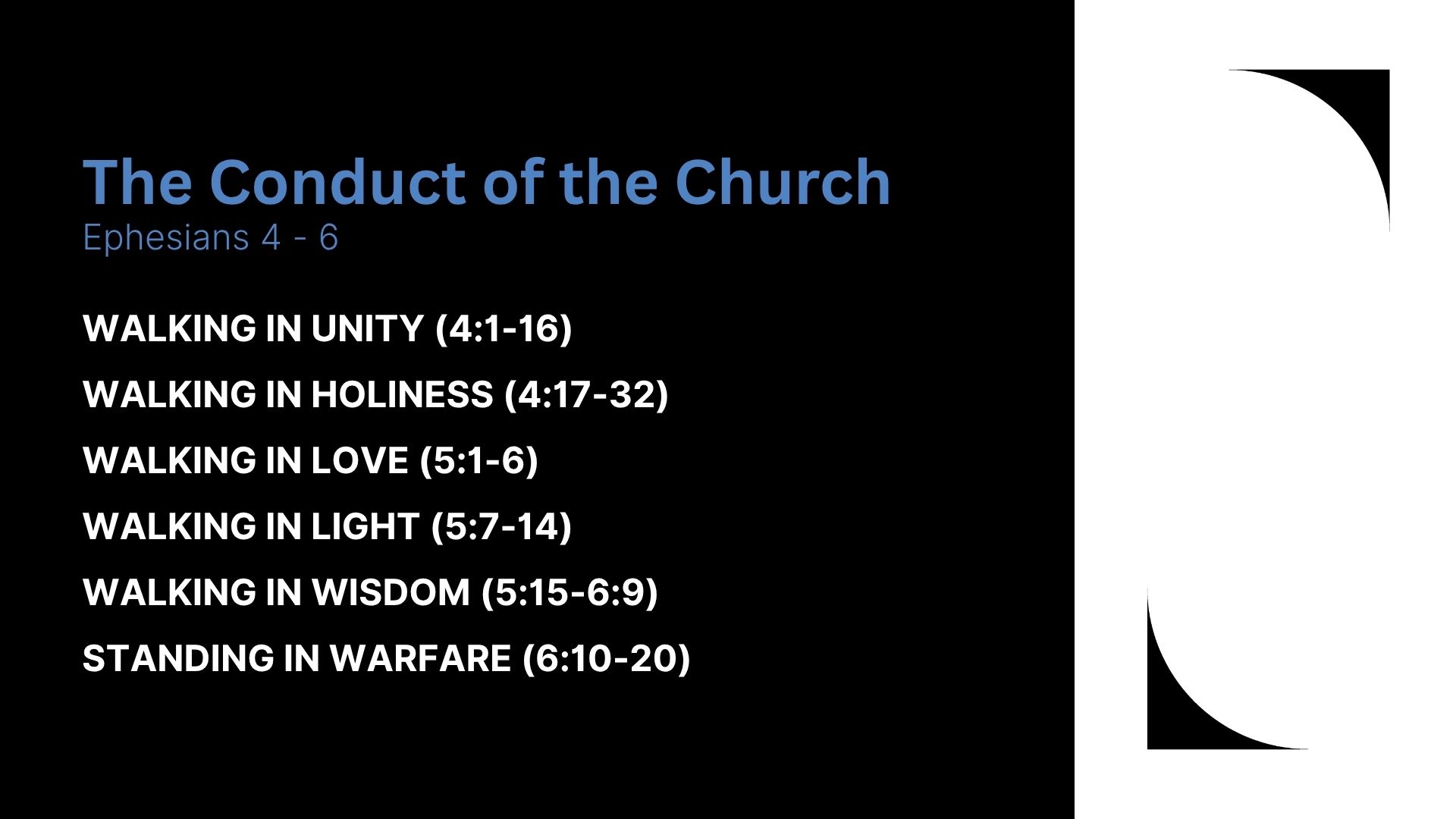 The Conduct of the Church
Ephesians 4 - 6

WALKING IN UNITY (4:1-16)

WALKING IN HOLINESS (4:17-32)

WALKING IN LOVE (5:1-6)

WALKING IN LIGHT (5:7-14)

WALKING IN WISDOM (5:15-6:9)

STANDING IN WARFARE (6:10-20)